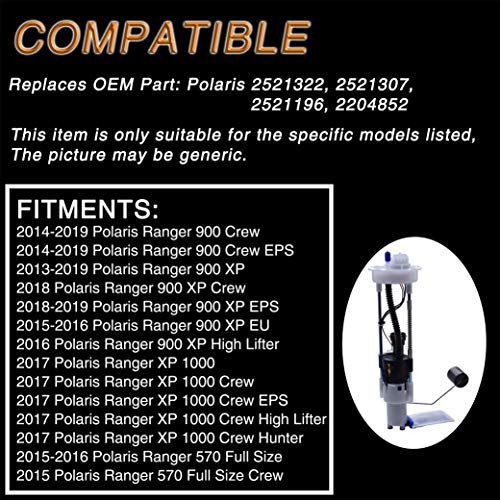 COMPATIBLE

Replaces OEM Part: Polaris 2521322, 2521307, 2521196, 2204852

This item is only suitable for the specific models listed, The picture may be generic.

FITMENTS:
2014-2019 Polaris Ranger 900 Crew
2014-2019 Polaris Ranger 900 Crew EPS
2013-2019 Polaris Ranger 900 XP
2018 Polaris Ranger 900 XP Crew
2018-2019 Polaris Ranger 900 XP EPS
2015-2016 Polaris Ranger 900 XP EU
2016 Polaris Ranger 900 XP High Lifter
2017 Polaris Ranger XP 1000
2017 Polaris Ranger XP 1000 Crew
2017 Polaris Ranger XP 1000 Crew EPS
2017 Polaris Ranger XP 1000 Crew High Lifter
2017 Polaris Ranger XP 1000 Crew Hunter
2015-2016 Polaris Ranger 570 Full Size
2015 Polaris Ranger 570 Full Size Crew